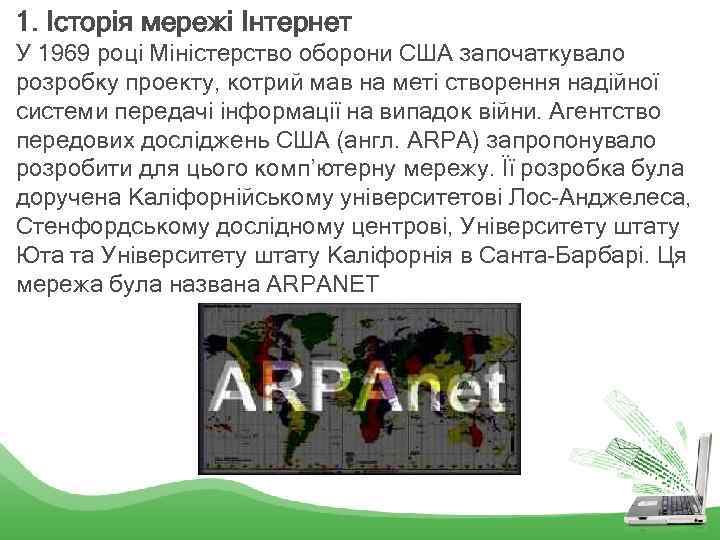 1. Історія мережі Інтернет

У 1969 році Міністерство оборони США започаткувало розробку проекту, котрий мав на меті створення надійної системи передачі інформації на випадок війни. Агентство передових досліджень США (англ. ARPA) запропонувало розробити для цього комп'ютерну мережу. Її розробка була доручена Каліфорнійському університетові Лос-Анджелеса, Стенфордському дослідному центрові, Університету штату Юта та Університету штату Каліфорнія в Санта-Барбарі. Ця мережа була названа ARPANET

ARPAnet